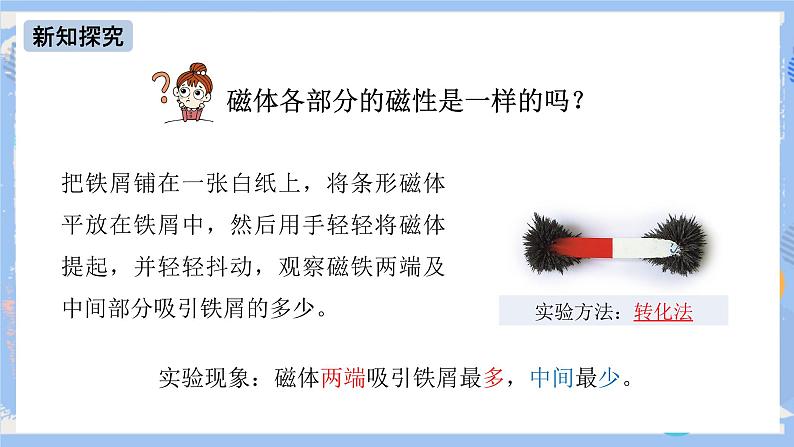 新知探究

磁体各部分的磁性是一样的吗？

把铁屑铺在一张白纸上，将条形磁体平放在铁屑中，然后用手轻轻将磁体提起，并轻轻抖动，观察磁铁两端及中间部分吸引铁屑的多少。

实验方法：转化法

实验现象：磁体两端吸引铁屑最多，中间最少。